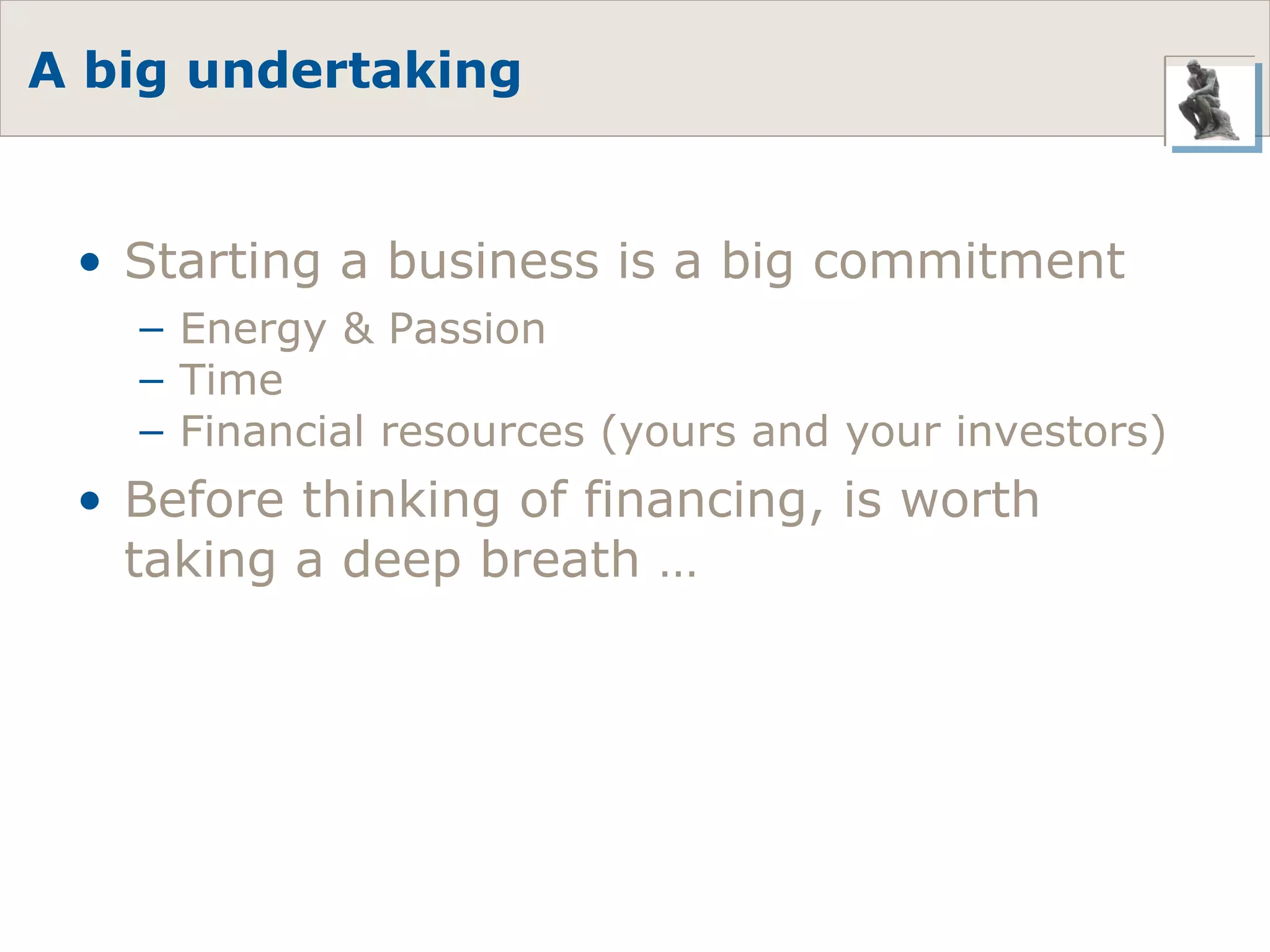 A big undertaking

• Starting a business is a big commitment
  – Energy & Passion
  – Time
  – Financial resources (yours and your investors)
• Before thinking of financing, is worth taking a deep breath …